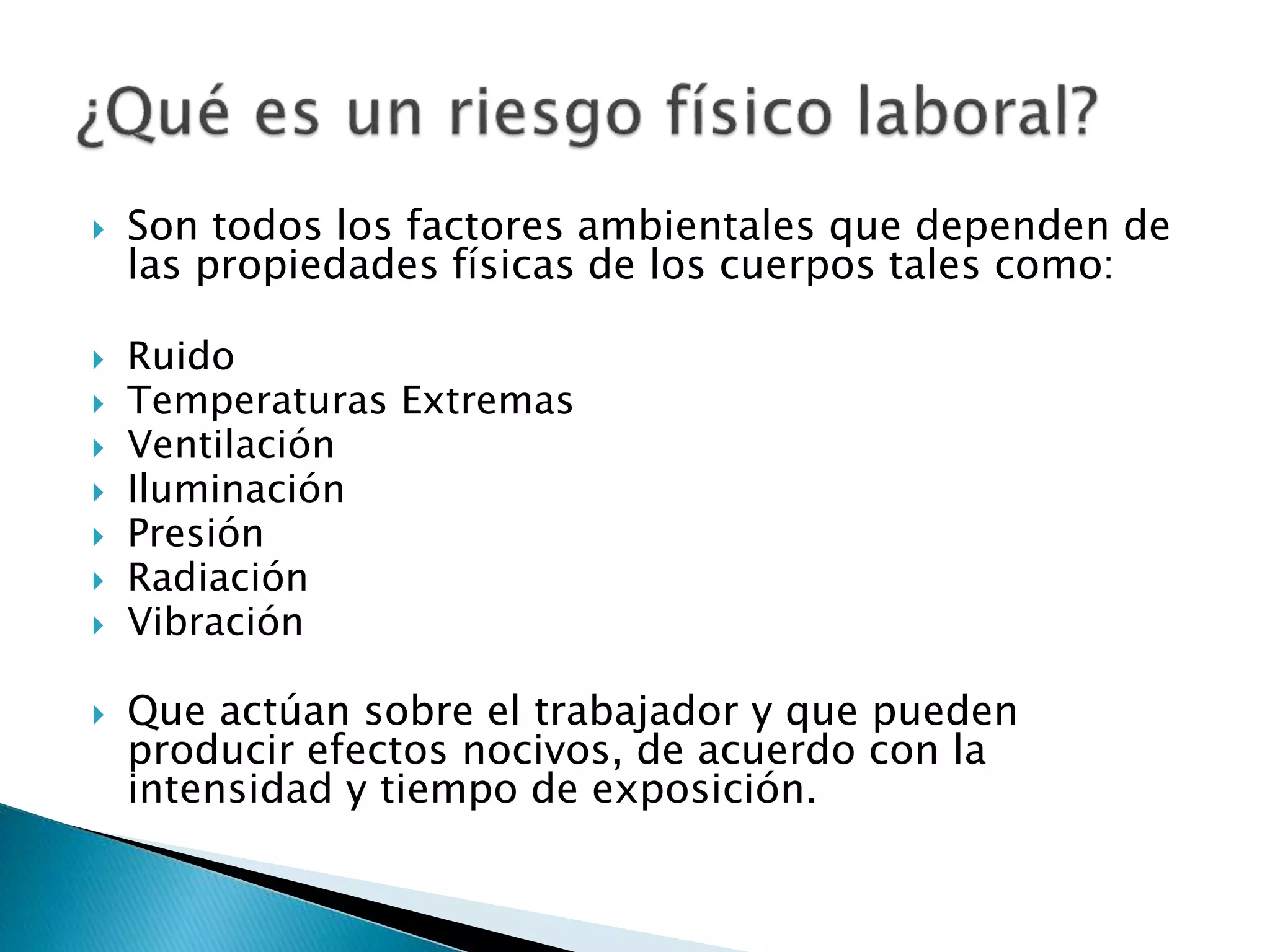 ¿Qué es un riesgo físico laboral?

Son todos los factores ambientales que dependen de las propiedades físicas de los cuerpos tales como:

Ruido
Temperaturas Extremas
Ventilación
Iluminación
Presión
Radiación
Vibración

Que actúan sobre el trabajador y que pueden producir efectos nocivos, de acuerdo con la intensidad y tiempo de exposición.